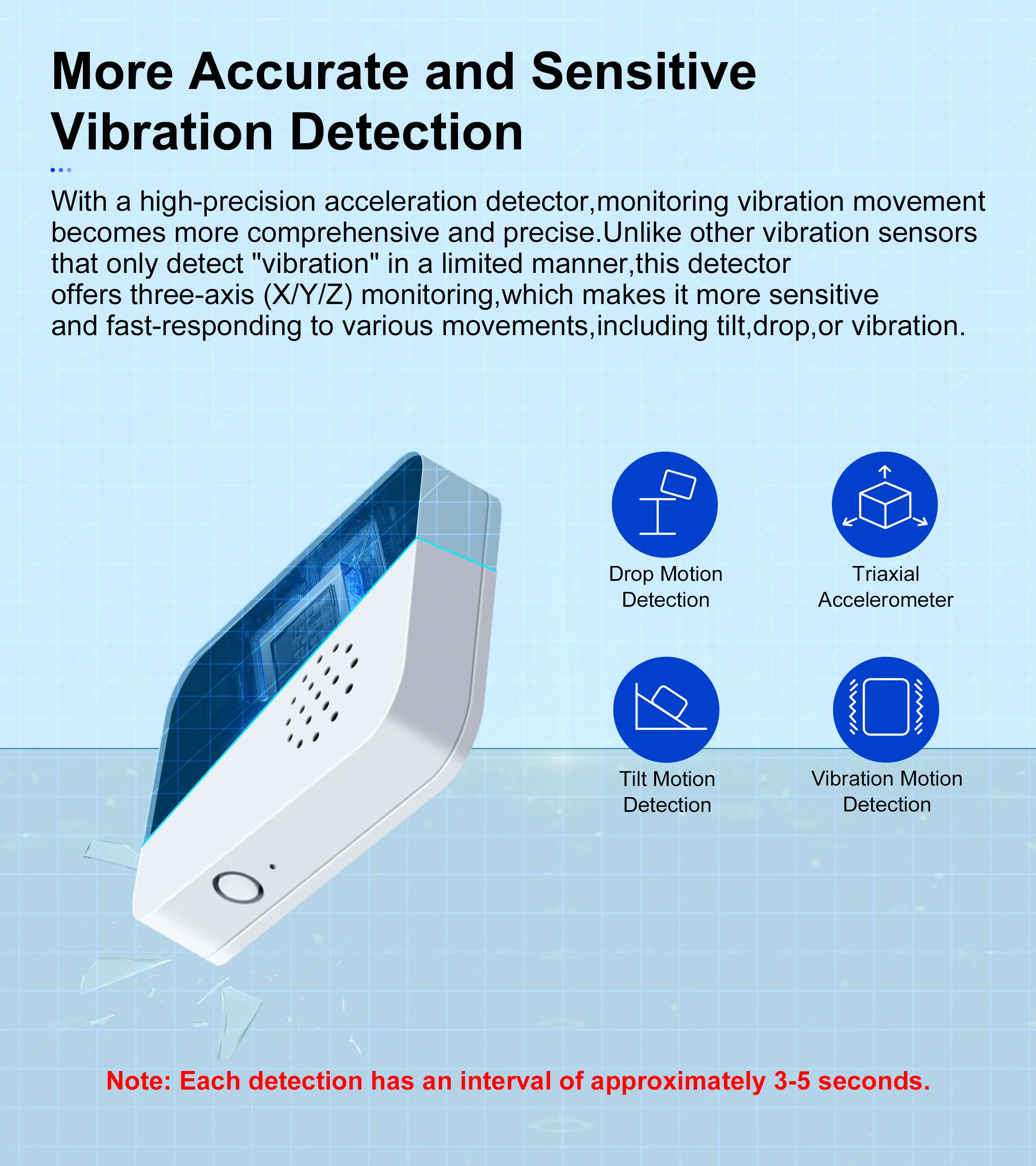 More Accurate and Sensitive Vibration Detection

With a high-precision acceleration detector,monitoring vibration movement becomes more comprehensive and precise.Unlike other vibration sensors that only detect "vibration" in a limited manner,this detector offers three-axis (X/Y/Z) monitoring,which makes it more sensitive and fast-responding to various movements,including tilt,drop,or vibration.

Drop Motion Detection

Triaxial Accelerometer

Tilt Motion Detection

Vibration Motion Detection

Note: Each detection has an interval of approximately 3-5 seconds.